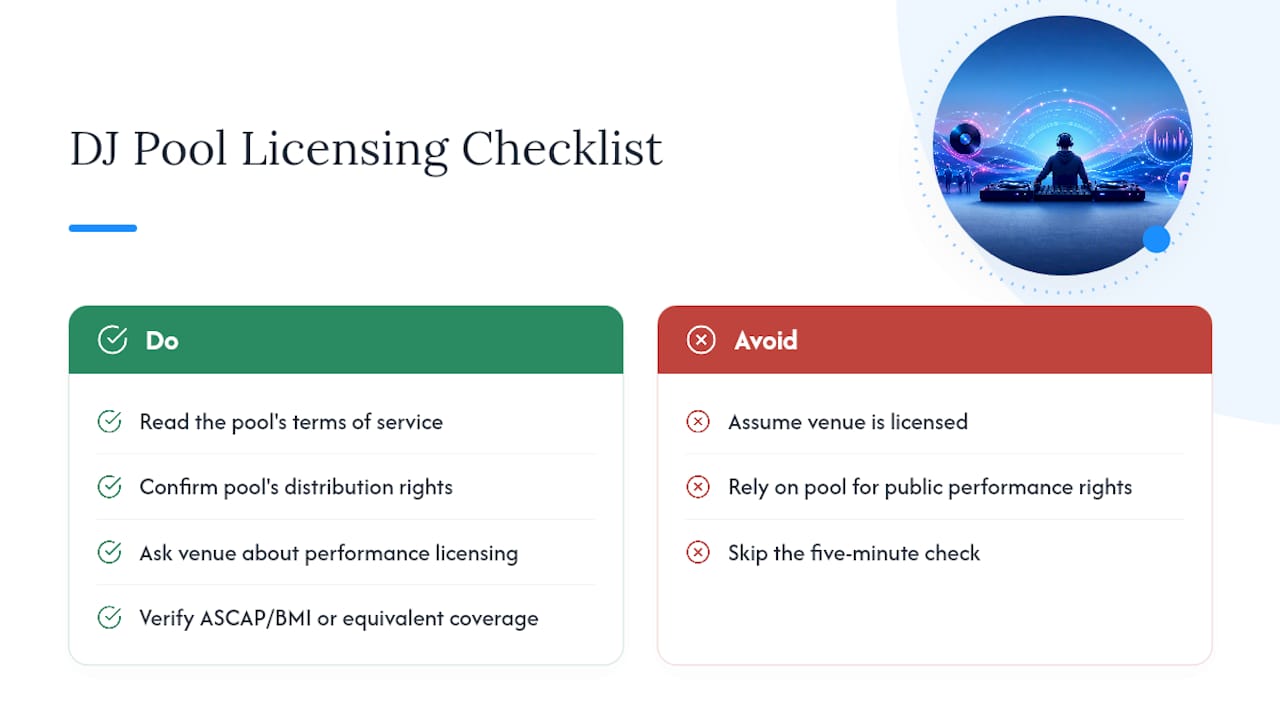 DJ Pool Licensing Checklist

Do

Read the pool's terms of service

Confirm pool's distribution rights

Ask venue about performance licensing

Verify ASCAP/BMI or equivalent coverage

Avoid

Assume venue is licensed

Rely on pool for public performance rights

Skip the five-minute check